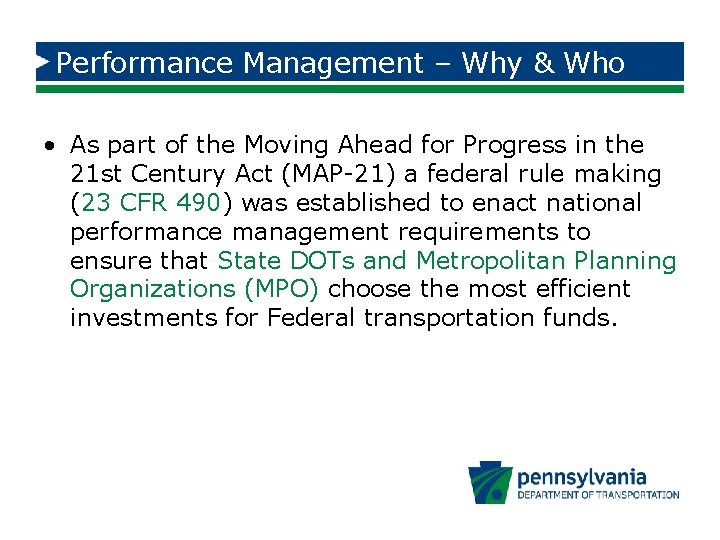 Performance Management – Why & Who

• As part of the Moving Ahead for Progress in the 21st Century Act (MAP-21) a federal rule making (23 CFR 490) was established to enact national performance management requirements to ensure that State DOTs and Metropolitan Planning Organizations (MPO) choose the most efficient investments for Federal transportation funds.

pennsylvania
DEPARTMENT OF TRANSPORTATION